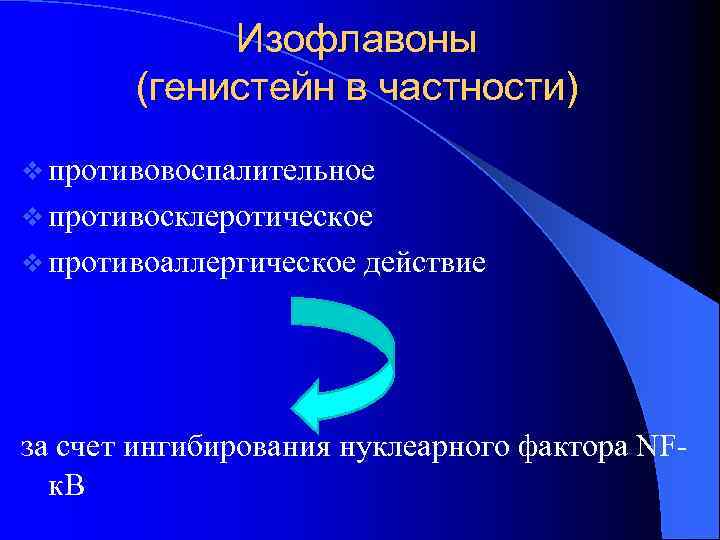 Изофлавоны
(генистейн в частности)

❖ противовоспалительное
❖ противосклеротическое
❖ противоаллергическое действие

за счет ингибирования нуклеарного фактора NF-кВ